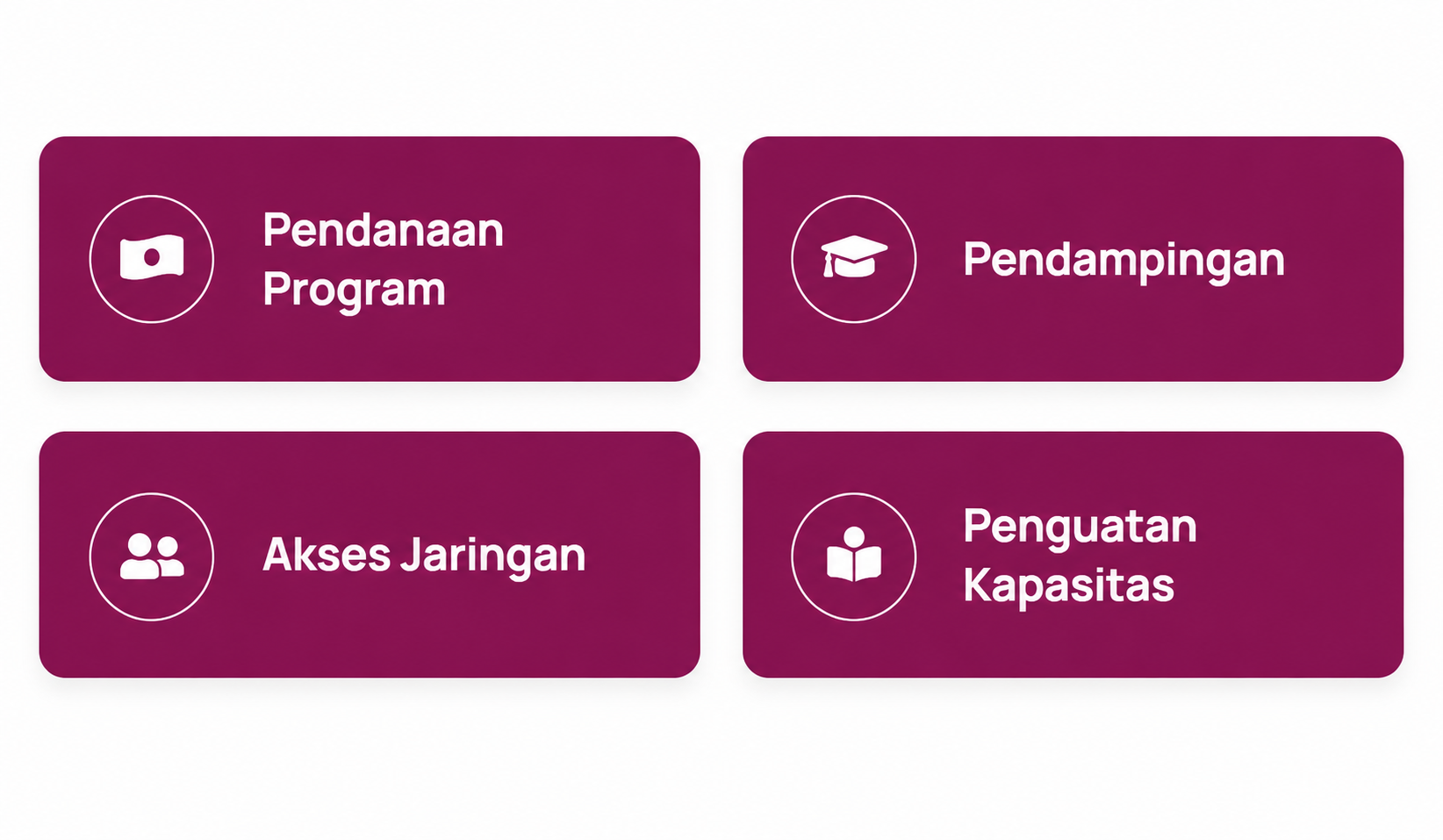 Pendanaan Program

Pendampingan

Akses Jaringan

Penguatan Kapasitas